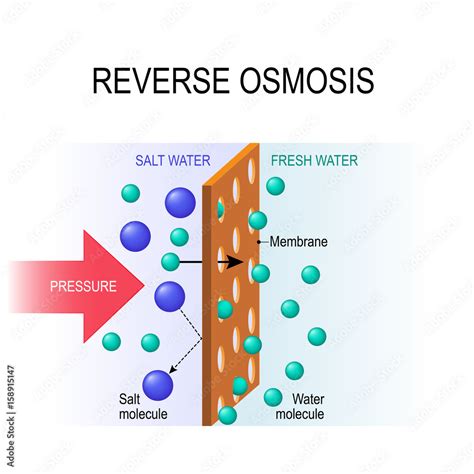 REVERSE OSMOSIS

SALT WATER

FRESH WATER

Membrane

PRESSURE

Salt molecule

Water molecule

Adobe Stock | #158915147